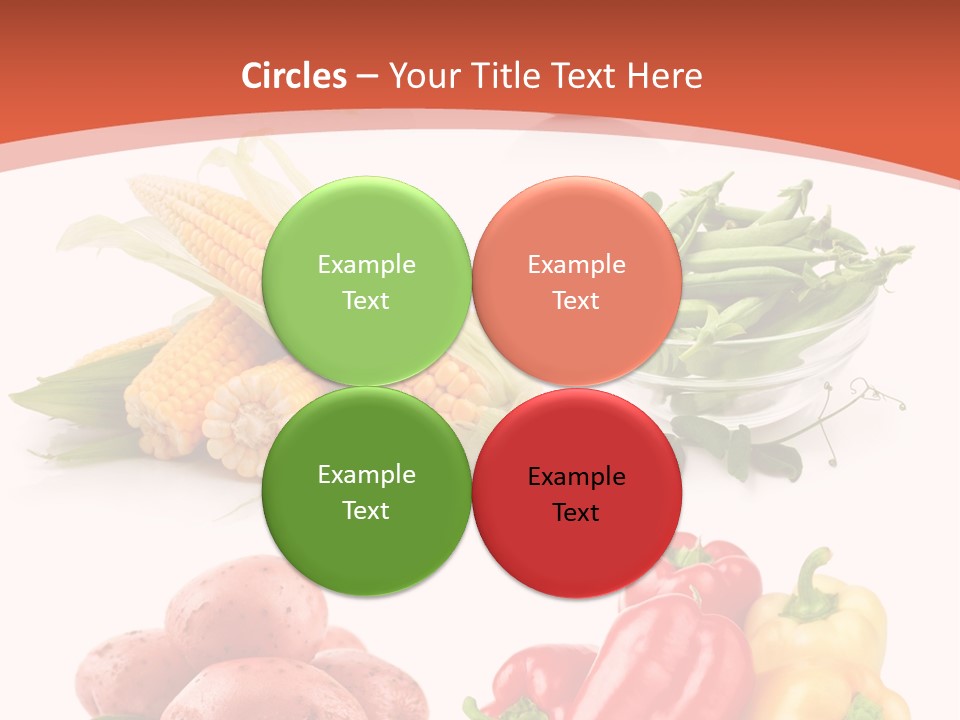 Circles – Your Title Text Here

Example Text

Example Text

Example Text

Example Text